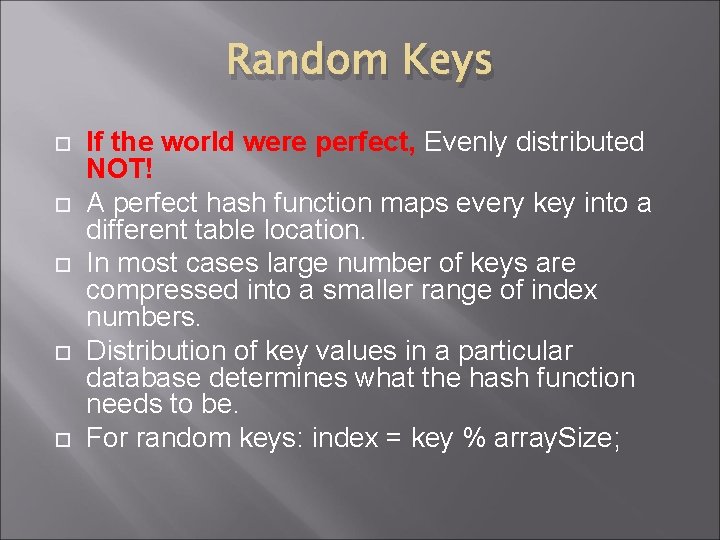 Random Keys

If the world were perfect, Evenly distributed NOT!

A perfect hash function maps every key into a different table location.

In most cases large number of keys are compressed into a smaller range of index numbers.

Distribution of key values in a particular database determines what the hash function needs to be.

For random keys: index = key % arraySize;